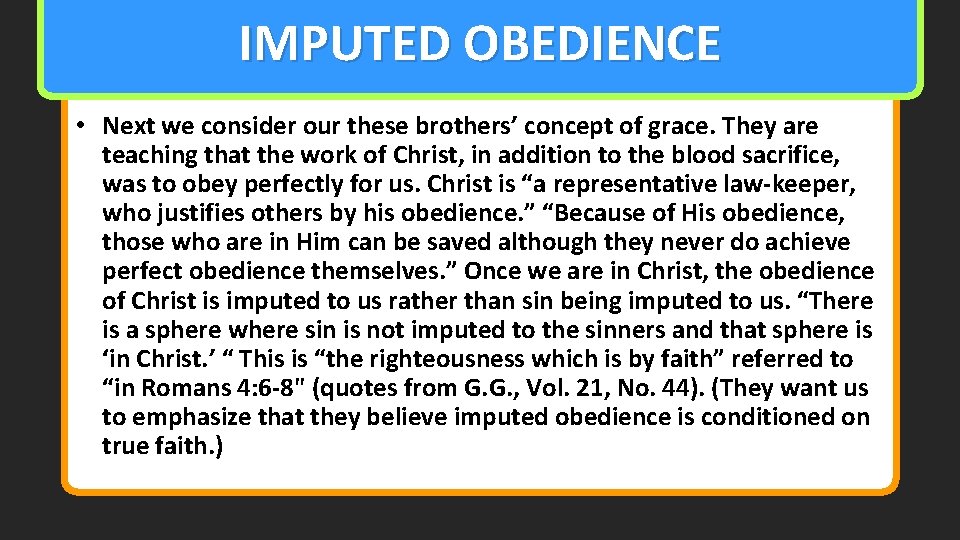 IMPUTED OBEDIENCE

• Next we consider our these brothers’ concept of grace. They are teaching that the work of Christ, in addition to the blood sacrifice, was to obey perfectly for us. Christ is “a representative law-keeper, who justifies others by his obedience.” “Because of His obedience, those who are in Him can be saved although they never do achieve perfect obedience themselves.” Once we are in Christ, the obedience of Christ is imputed to us rather than sin being imputed to us. “There is a sphere where sin is not imputed to the sinners and that sphere is ‘in Christ.’ “ This is “the righteousness which is by faith” referred to “in Romans 4:6-8" (quotes from G.G., Vol. 21, No. 44). (They want us to emphasize that they believe imputed obedience is conditioned on true faith.)